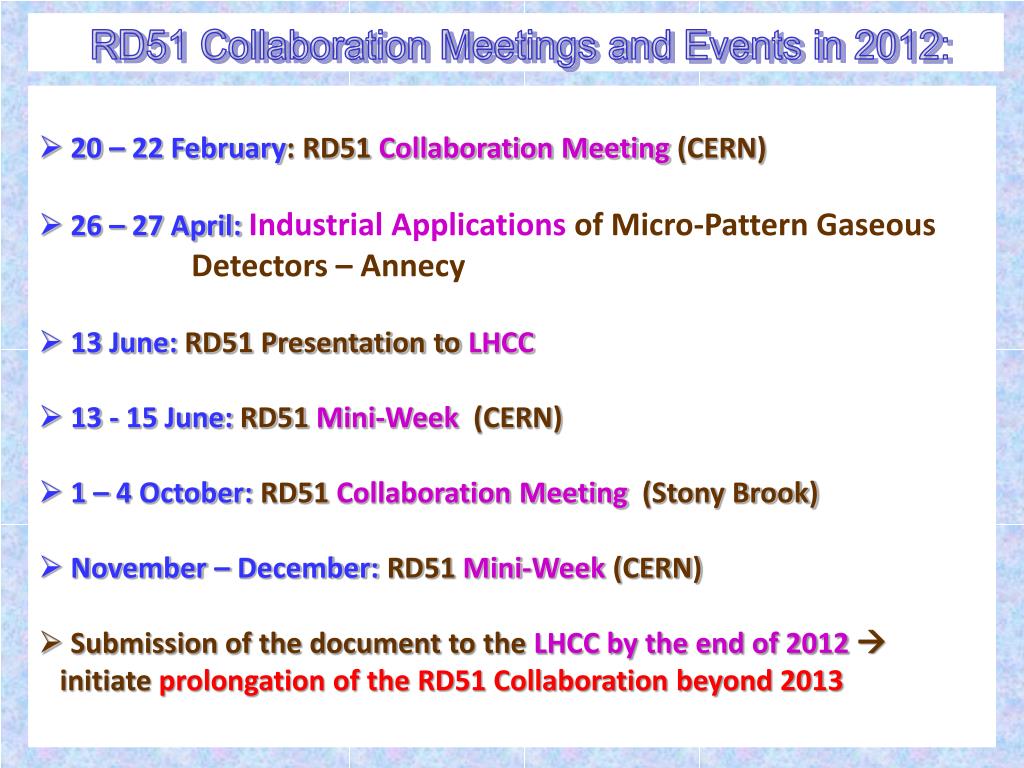 RD51 Collaboration Meetings and Events in 2012:

➢ 20 – 22 February: RD51 Collaboration Meeting (CERN)

➢ 26 – 27 April: Industrial Applications of Micro-Pattern Gaseous Detectors – Annecy

➢ 13 June: RD51 Presentation to LHCC

➢ 13 - 15 June: RD51 Mini-Week (CERN)

➢ 1 – 4 October: RD51 Collaboration Meeting (Stony Brook)

➢ November – December: RD51 Mini-Week (CERN)

➢ Submission of the document to the LHCC by the end of 2012 → initiate prolongation of the RD51 Collaboration beyond 2013